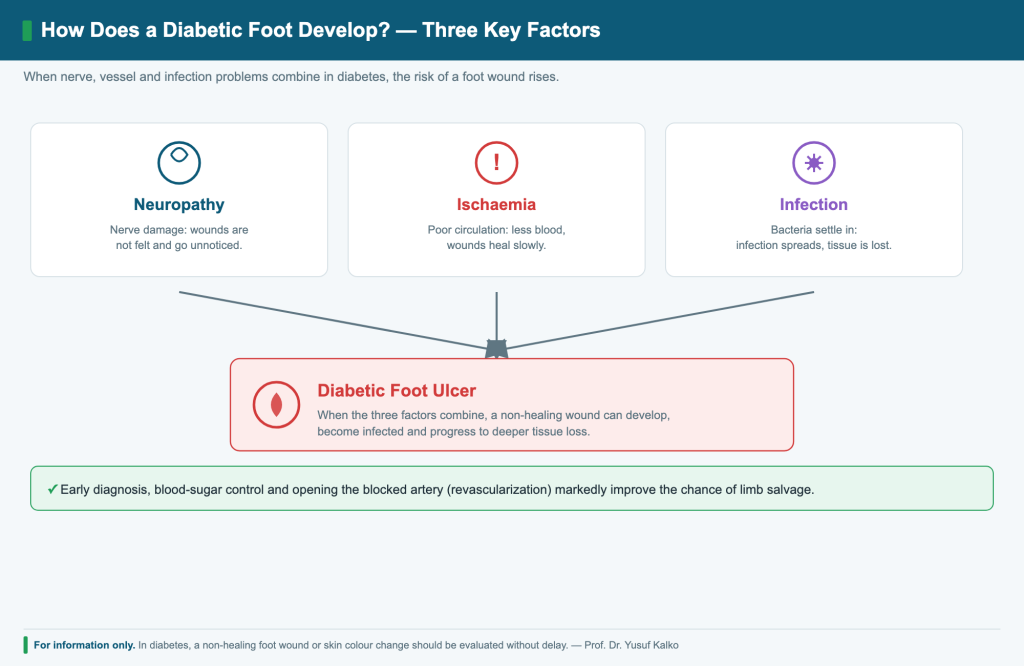 How Does a Diabetic Foot Develop? — Three Key Factors

When nerve, vessel and infection problems combine in diabetes, the risk of a foot wound rises.

!

Neuropathy
Nerve damage: wounds are not felt and go unnoticed.

Ischaemia
Poor circulation: less blood, wounds heal slowly.

Infection
Bacteria settle in: infection spreads, tissue is lost.

Diabetic Foot Ulcer
When the three factors combine, a non-healing wound can develop, become infected and progress to deeper tissue loss.

✓ Early diagnosis, blood-sugar control and opening the blocked artery (revascularization) markedly improve the chance of limb salvage.

For information only. In diabetes, a non-healing foot wound or skin colour change should be evaluated without delay. — Prof. Dr. Yusuf Kalko